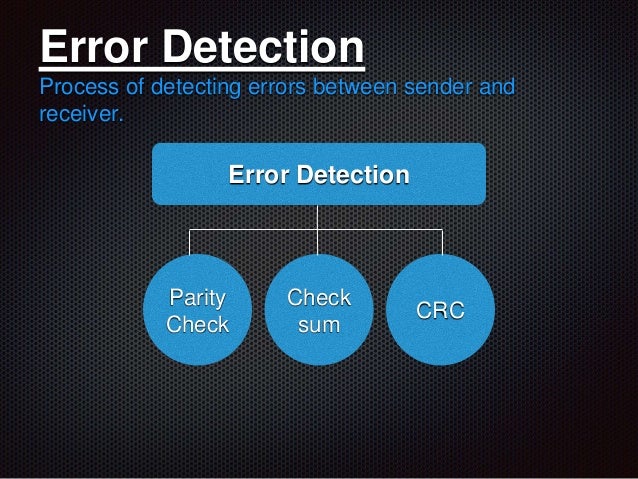 Error Detection

Process of detecting errors between sender and receiver.

Error Detection

Parity Check

Check sum

CRC